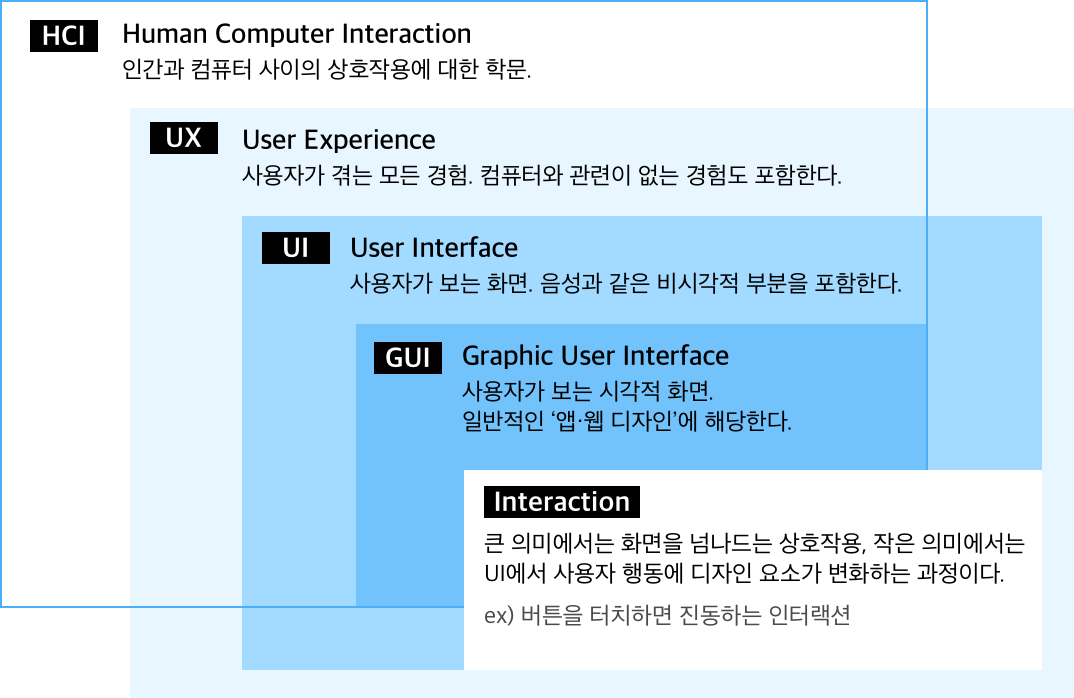 HCI Human Computer Interaction
인간과 컴퓨터 사이의 상호작용에 대한 학문.

UX User Experience
사용자가 겪는 모든 경험. 컴퓨터와 관련이 없는 경험도 포함한다.

UI User Interface
사용자가 보는 화면. 음성과 같은 비시각적 부분을 포함한다.

GUI Graphic User Interface
사용자가 보는 시각적 화면.
일반적인 ‘앱·웹 디자인’에 해당한다.

Interaction
큰 의미에서는 화면을 넘나드는 상호작용, 작은 의미에서는 UI에서 사용자 행동에 디자인 요소가 변화하는 과정이다.

ex) 버튼을 터치하면 진동하는 인터랙션